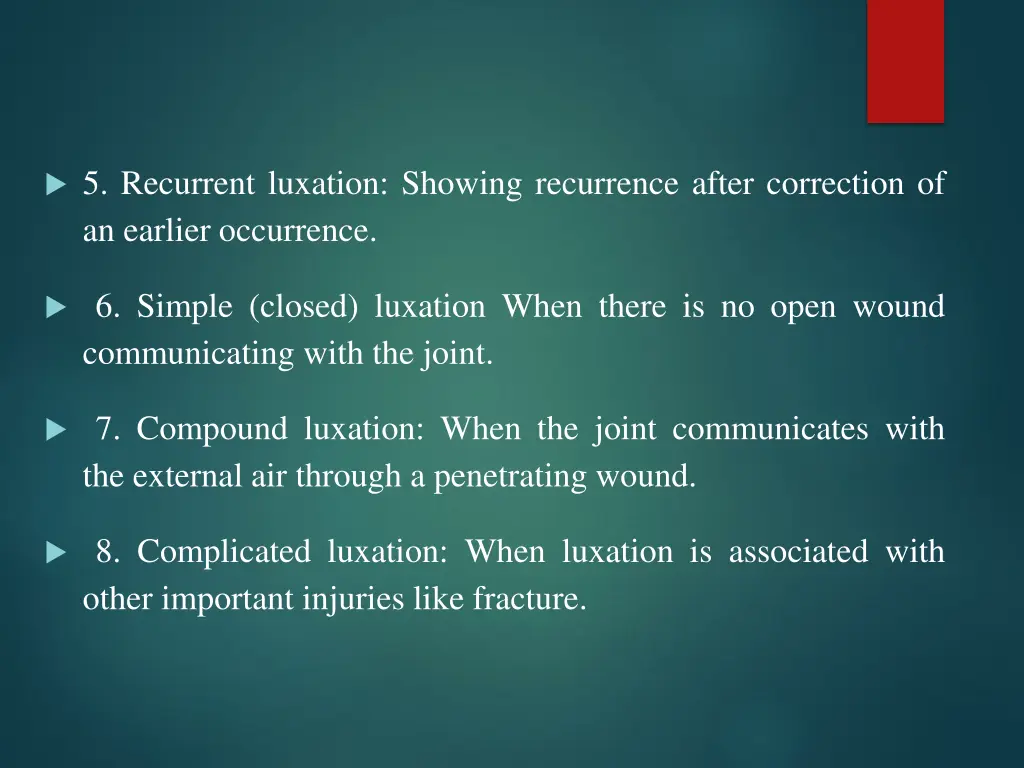 5. Recurrent luxation: Showing recurrence after correction of an earlier occurrence.

6. Simple (closed) luxation When there is no open wound communicating with the joint.

7. Compound luxation: When the joint communicates with the external air through a penetrating wound.

8. Complicated luxation: When luxation is associated with other important injuries like fracture.